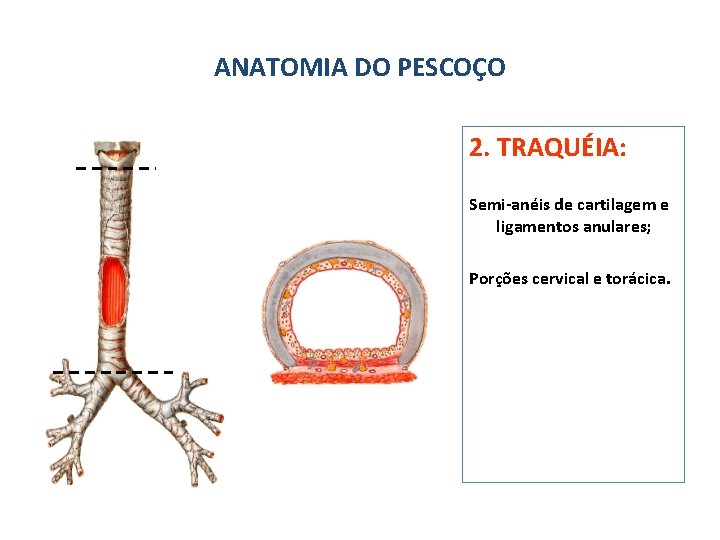 ANATOMIA DO PESCOÇO

2. TRAQUÉIA:

Semi-anéis de cartilagem e ligamentos anulares;

Porções cervical e torácica.